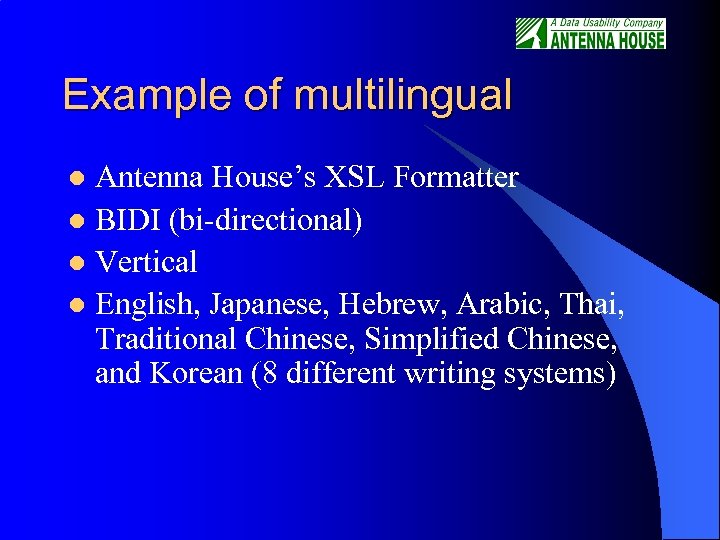 A Data Usability Company
ANTENNA HOUSE

Example of multilingual

- Antenna House's XSL Formatter
- BIDI (bi-directional)
- Vertical
- English, Japanese, Hebrew, Arabic, Thai, Traditional Chinese, Simplified Chinese, and Korean (8 different writing systems)